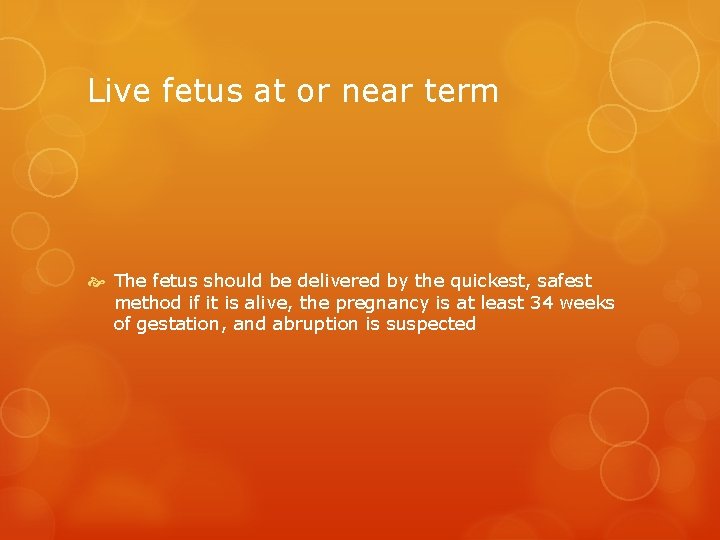 Live fetus at or near term

The fetus should be delivered by the quickest, safest method if it is alive, the pregnancy is at least 34 weeks of gestation, and abruption is suspected